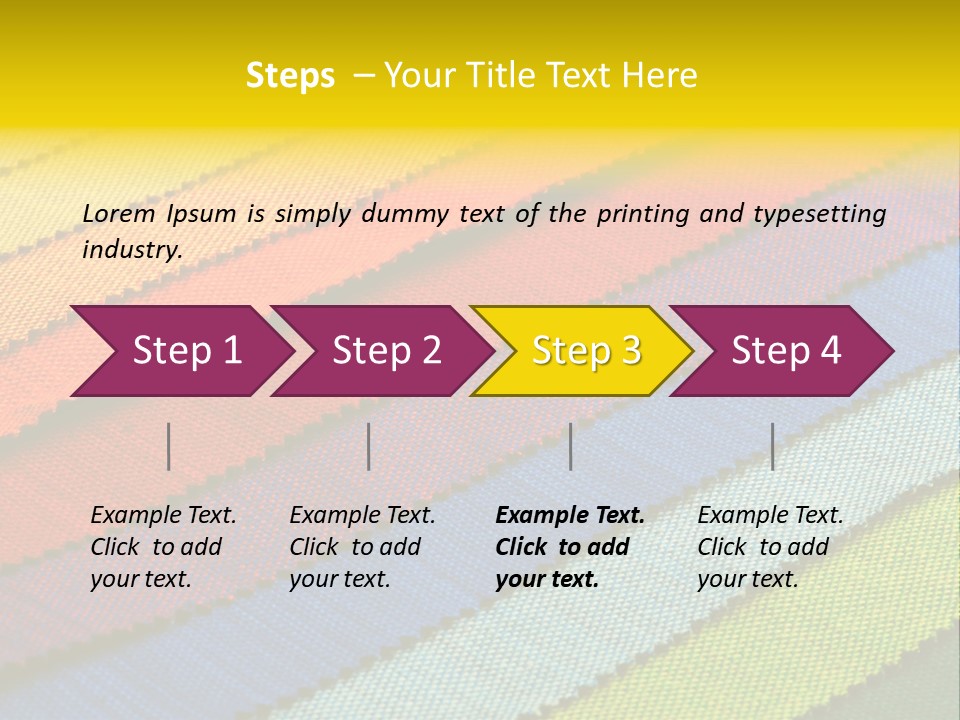 Steps – Your Title Text Here

Lorem Ipsum is simply dummy text of the printing and typesetting industry.

Step 1

Step 2

Step 3

Step 4

Example Text. Click to add your text.

Example Text. Click to add your text.

Example Text. Click to add your text.

Example Text. Click to add your text.